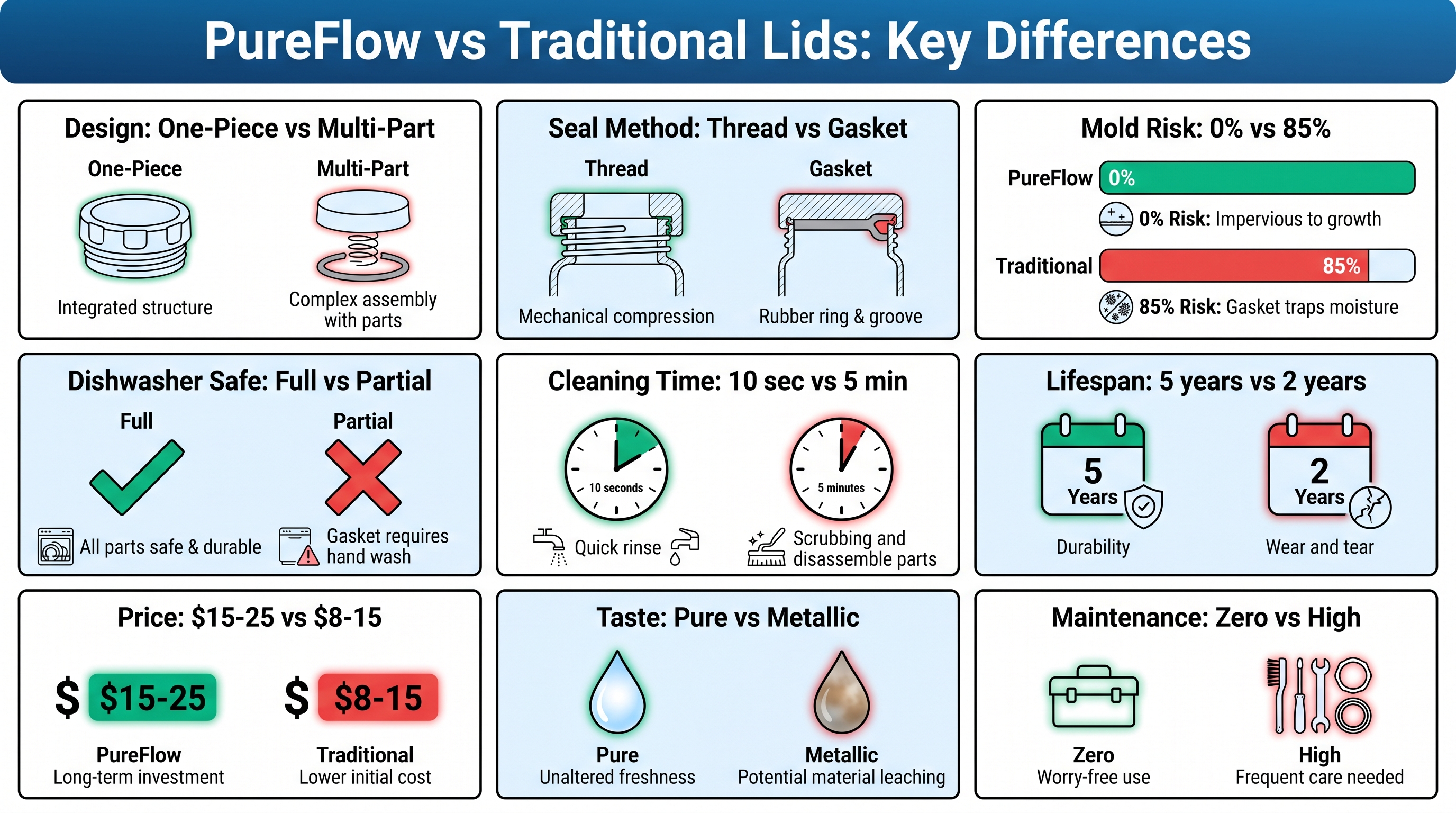 PureFlow vs Traditional Lids: Key Differences

Design: One-Piece vs Multi-Part

One-Piece
Integrated structure

Multi-Part
Complex assembly with parts

Seal Method: Thread vs Gasket

Thread
Mechanical compression

Gasket
Rubber ring & groove

Mold Risk: 0% vs 85%

PureFlow 0%
0% Risk: Impervious to growth

Traditional 85%
85% Risk: Gasket traps moisture

Dishwasher Safe: Full vs Partial

Full
All parts safe & durable

Partial
Gasket requires hand wash

Cleaning Time: 10 sec vs 5 min

10 seconds
Quick rinse

5 minutes
Scrubbing and disassemble parts

Lifespan: 5 years vs 2 years

5 Years
Durability

2 Years
Wear and tear

Price: $15-25 vs $8-15

$ $15-25
PureFlow
Long-term investment

$ $8-15
Traditional
Lower initial cost

Taste: Pure vs Metallic

Pure
Unaltered freshness

Metallic
Potential material leaching

Maintenance: Zero vs High

Zero
Worry-free use

High
Frequent care needed